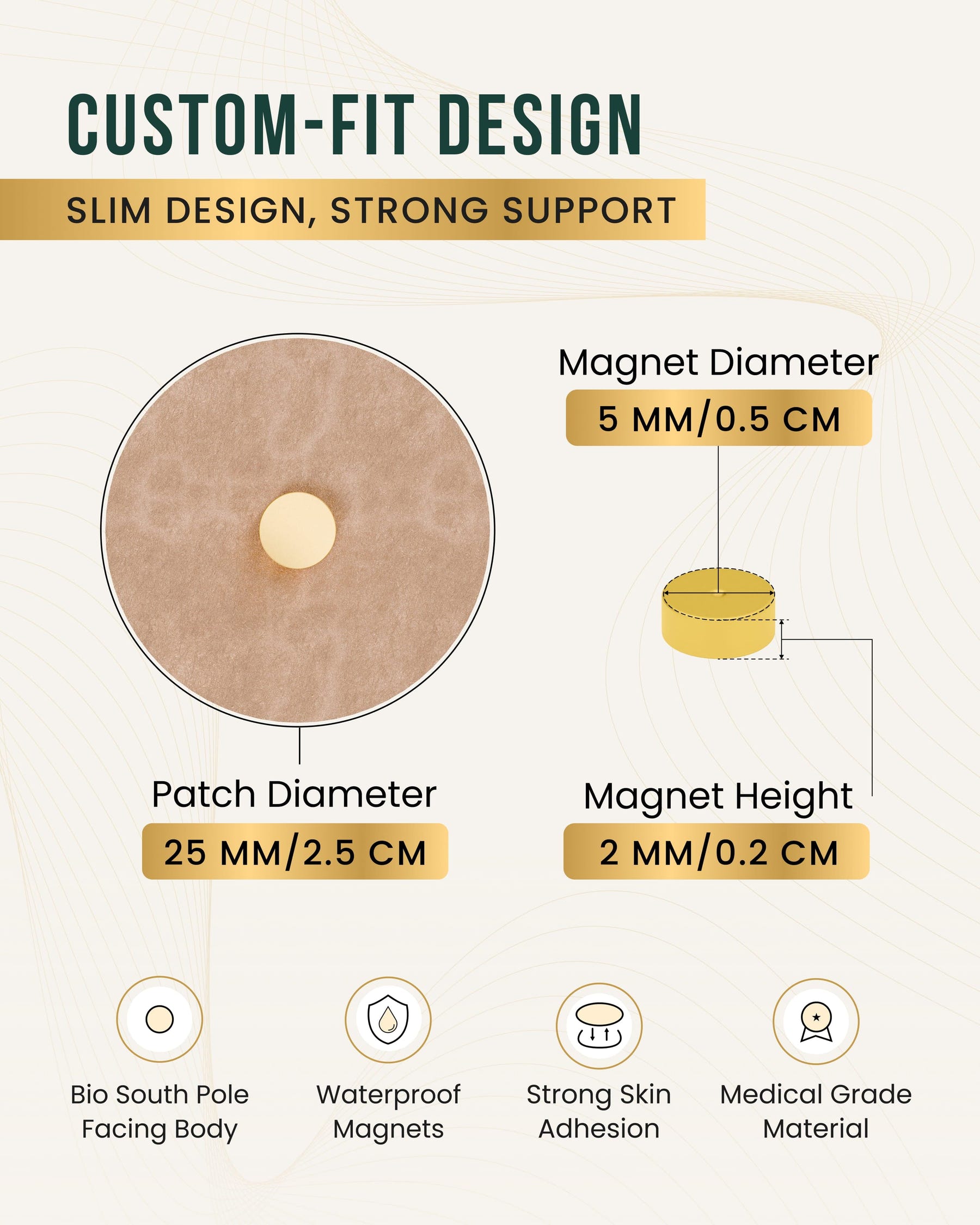 CUSTOM-FIT DESIGN

SLIM DESIGN, STRONG SUPPORT

Magnet Diameter
5 MM/0.5 CM

Patch Diameter
25 MM/2.5 CM

Magnet Height
2 MM/0.2 CM

Bio South Pole Facing Body

Waterproof Magnets

Strong Skin Adhesion

Medical Grade Material